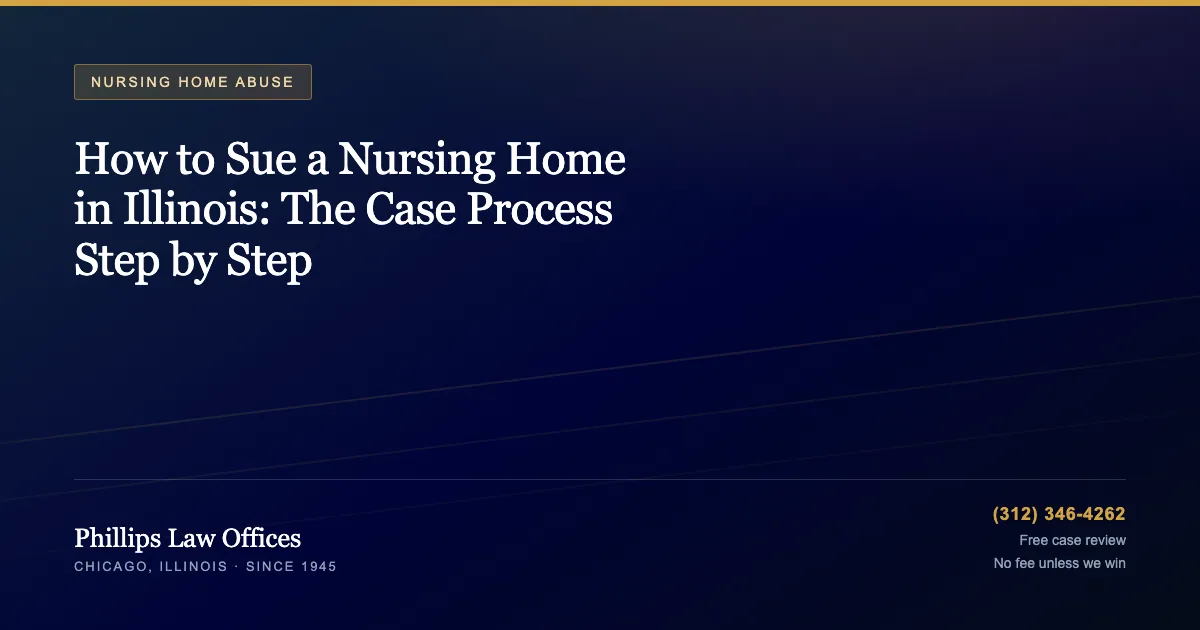 NURSING HOME ABUSE

How to Sue a Nursing Home in Illinois: The Case Process Step by Step

Phillips Law Offices
CHICAGO, ILLINOIS · SINCE 1945

(312) 346-4262
Free case review
No fee unless we win